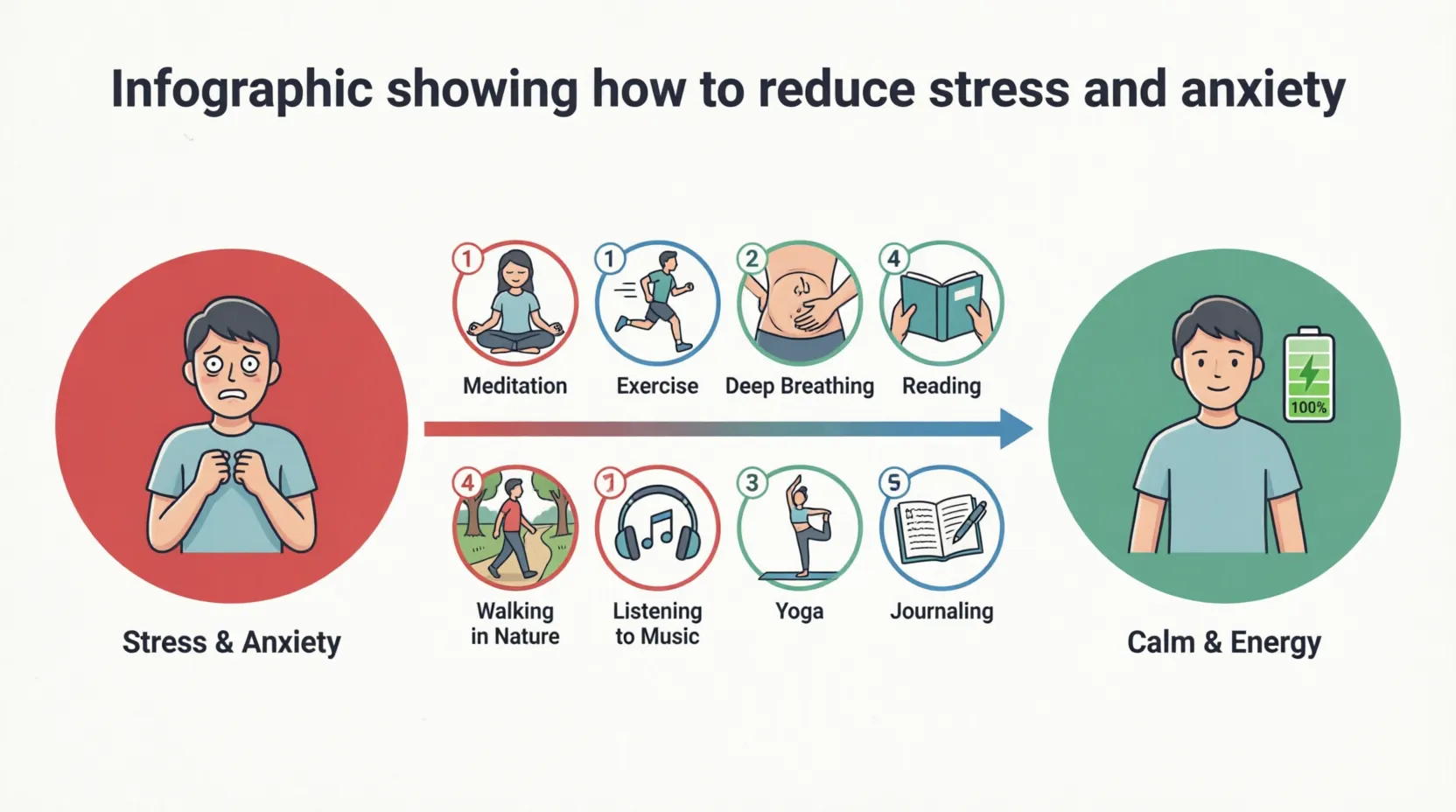 Infographic showing how to reduce stress and anxiety

Stress & Anxiety

1 Meditation

1 Exercise

2 Deep Breathing

4 Reading

4 Walking in Nature

1 Listening to Music

3 Yoga

5 Journaling

100%

Calm & Energy